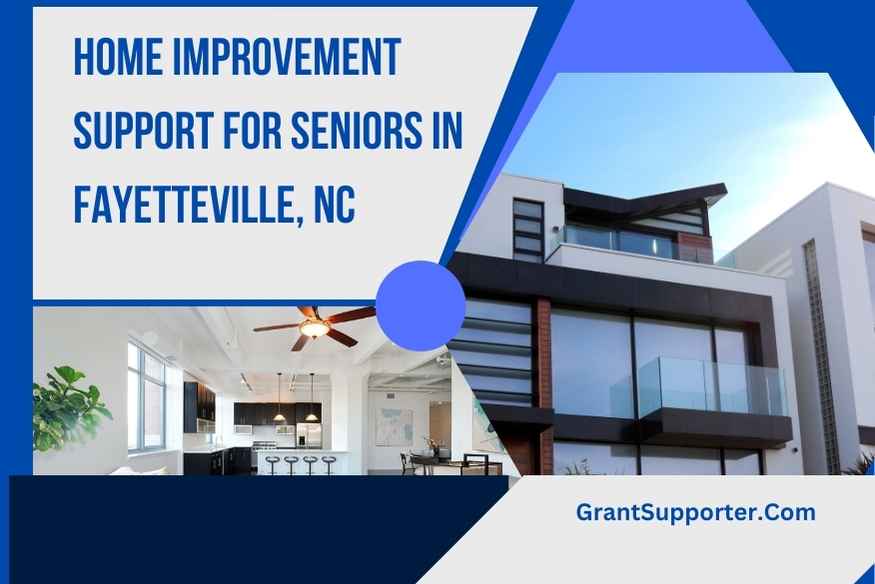 HOME IMPROVEMENT SUPPORT FOR SENIORS IN FAYETTEVILLE, NC

GrantSupporter.Com